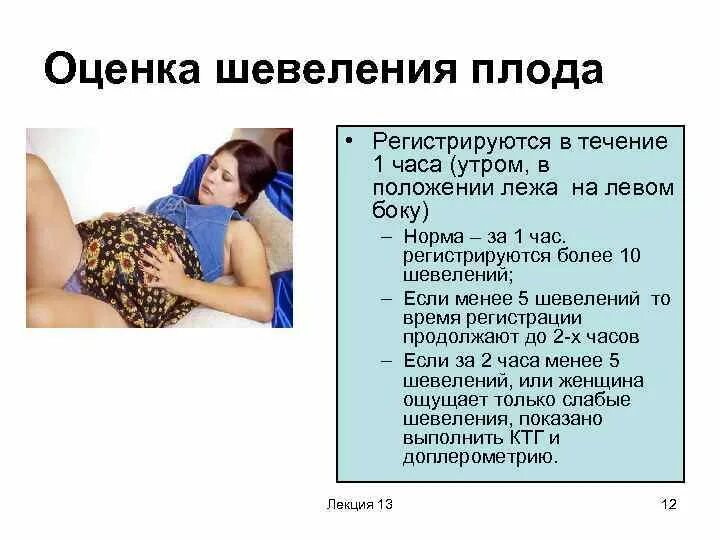 Оценка шевеления плода

• Регистрируются в течение 1 часа (утром, в положении лежа на левом боку)
– Норма – за 1 час. регистрируются более 10 шевелений;
– Если менее 5 шевелений то время регистрации продолжают до 2-х часов
– Если за 2 часа менее 5 шевелений, или женщина ощущает только слабые шевеления, показано выполнить КТГ и доплерометрию.

Лекция 13

12